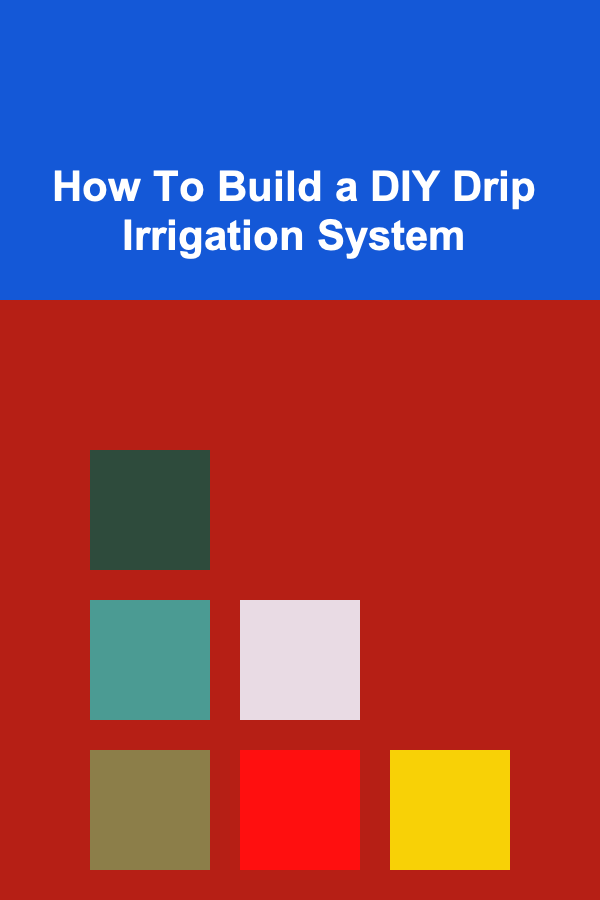 How To Build a DIY Drip Irrigation System